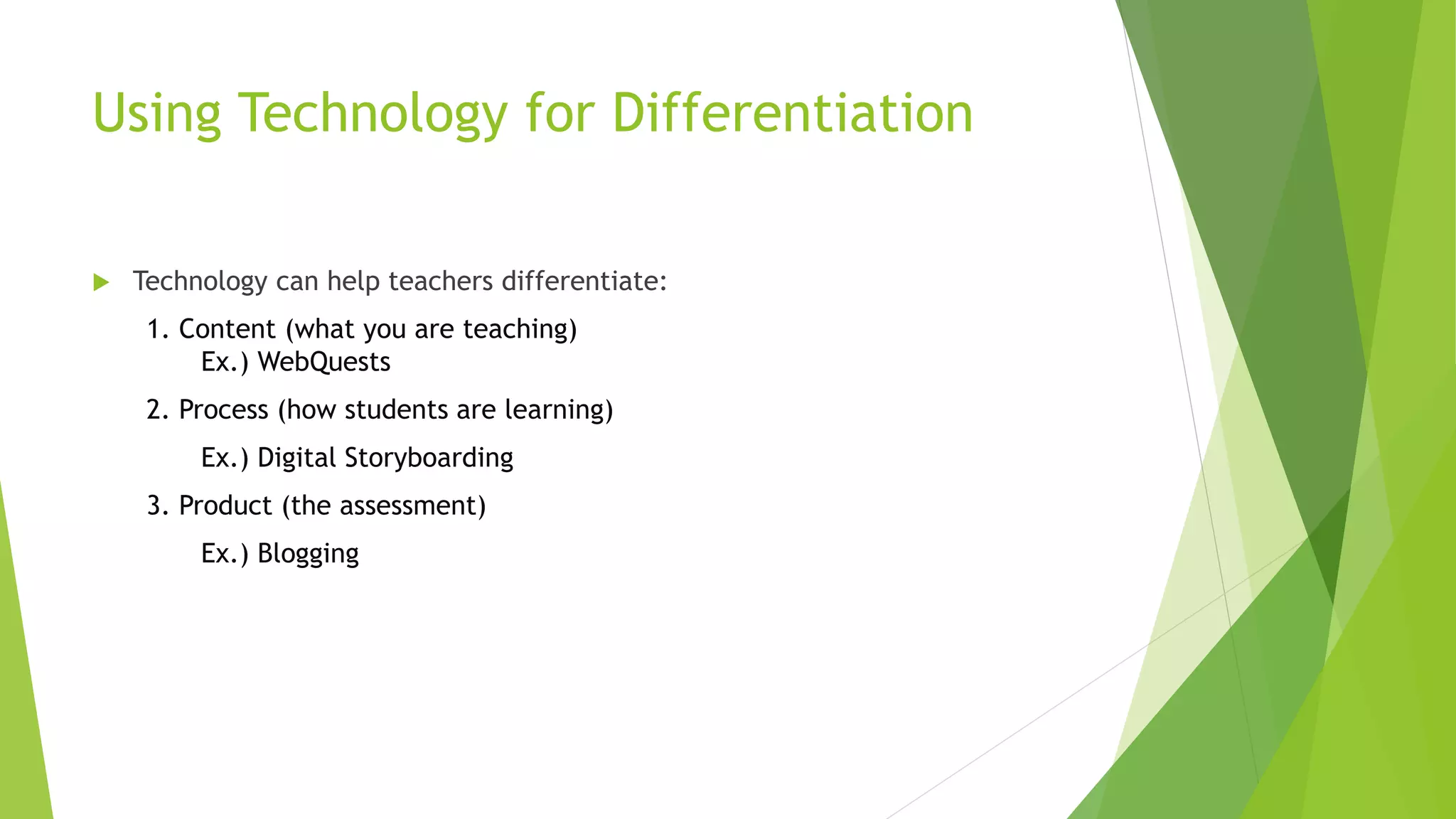 Using Technology for Differentiation

Technology can help teachers differentiate:

1. Content (what you are teaching)
Ex.) WebQuests

2. Process (how students are learning)

Ex.) Digital Storyboarding

3. Product (the assessment)

Ex.) Blogging